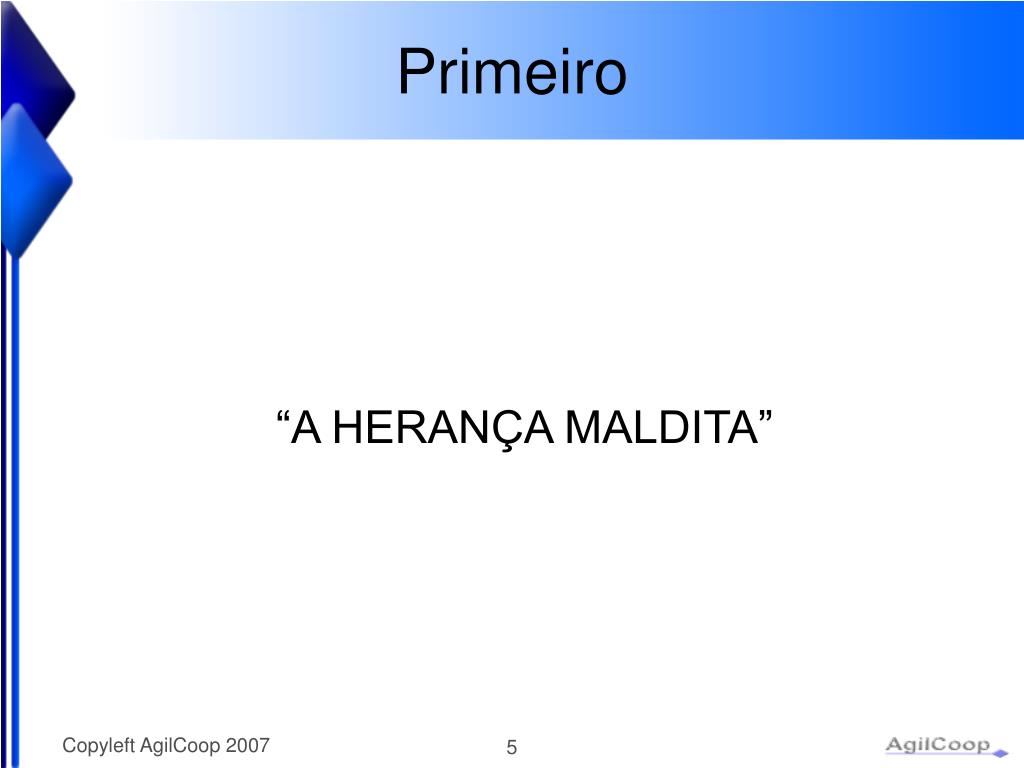 Primeiro

“A HERANÇA MALDITA”

Copyleft AgilCoop 2007

5

AgilCoop